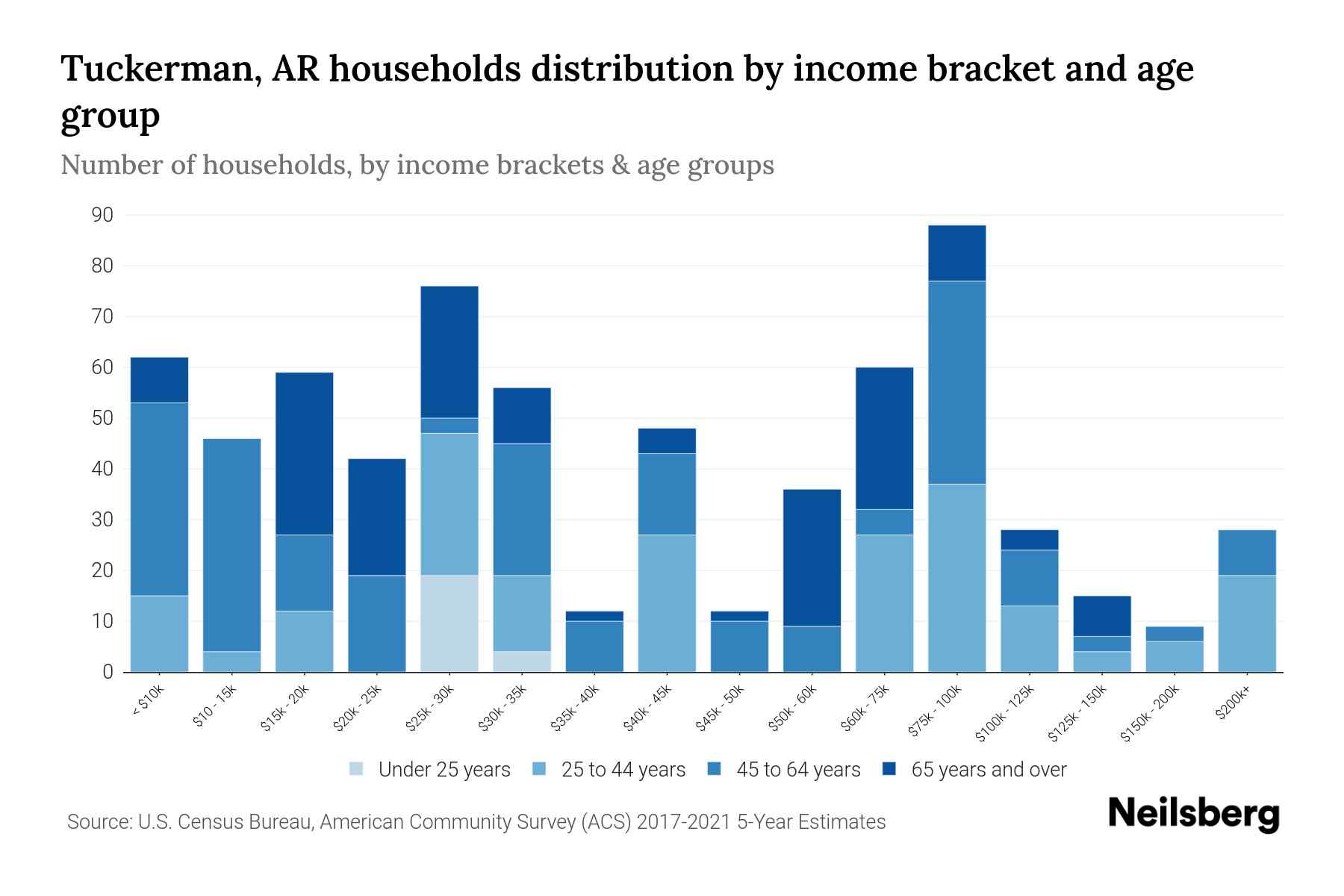 Tuckerman, AR households distribution by income bracket and age group

Number of households, by income brackets & age groups

90
80
70
60
50
40
30
20
10
0

< $10k
$10 - 15k
$15k - 20k
$20k - 25k
$25k - 30k
$30k - 35k
$35k - 40k
$40k - 45k
$45k - 50k
$50k - 60k
$60k - 75k
$75k - 100k
$100k - 125k
$125k - 150k
$150k - 200k
$200k+

Under 25 years
25 to 44 years
45 to 64 years
65 years and over

Source: U.S. Census Bureau, American Community Survey (ACS) 2017-2021 5-Year Estimates

Neilsberg